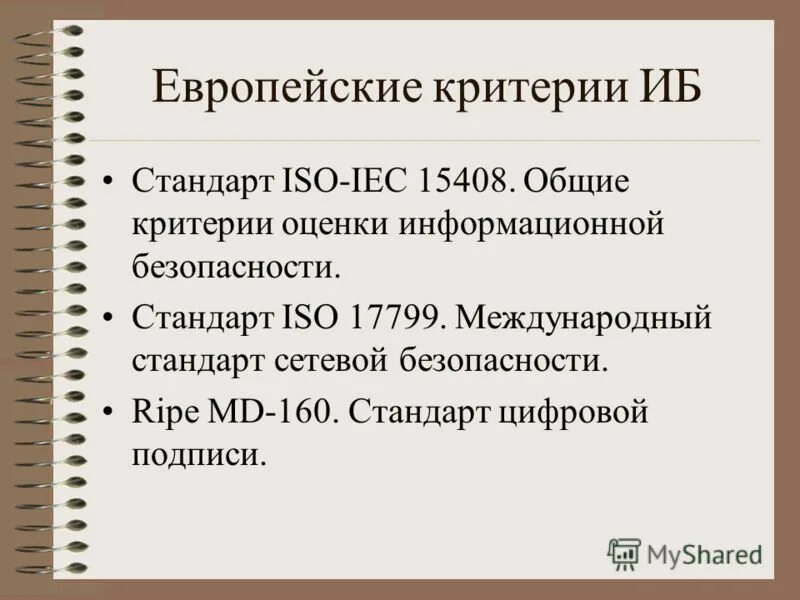 Европейские критерии ИБ

• Стандарт ISO-IEC 15408. Общие критерии оценки информационной безопасности.

• Стандарт ISO 17799. Международный стандарт сетевой безопасности.

• Ripe MD-160. Стандарт цифровой подписи.

MyShared